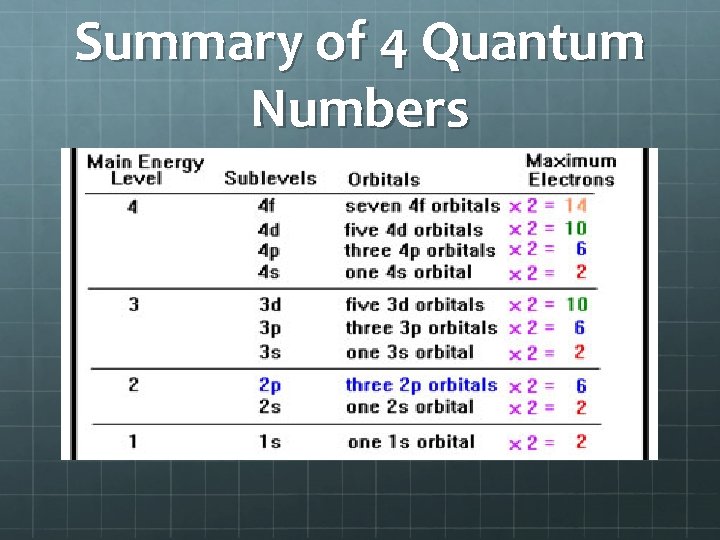 Summary of 4 Quantum Numbers

| Main Energy Level | Sublevels | Orbitals | Maximum Electrons |
|---|---|---|---|
| 4 | 4f | seven 4f orbitals | × 2 = 14 |
| | 4d | five 4d orbitals | × 2 = 10 |
| | 4p | three 4p orbitals | × 2 = 6 |
| | 4s | one 4s orbital | × 2 = 2 |
| 3 | 3d | five 3d orbitals | × 2 = 10 |
| | 3p | three 3p orbitals | × 2 = 6 |
| | 3s | one 3s orbital | × 2 = 2 |
| 2 | 2p | three 2p orbitals | × 2 = 6 |
| | 2s | one 2s orbital | × 2 = 2 |
| 1 | 1s | one 1s orbital | × 2 = 2 |